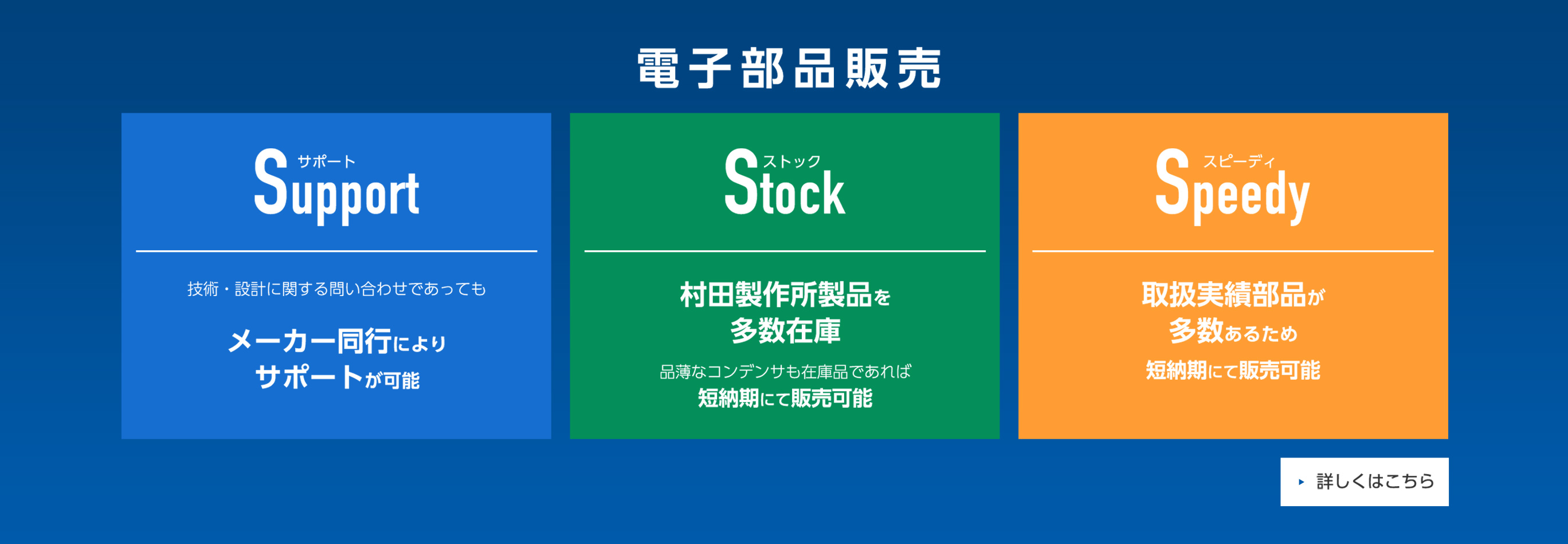 電子部品販売

サポート
Support

技術・設計に関する問い合わせであっても

メーカー同行により
サポートが可能

ストック
Stock

村田製作所製品を
多数在庫

品薄なコンデンサも在庫品であれば
短納期にて販売可能

スピーディ
Speedy

取扱実績部品が
多数あるため
短納期にて販売可能

詳しくはこちら